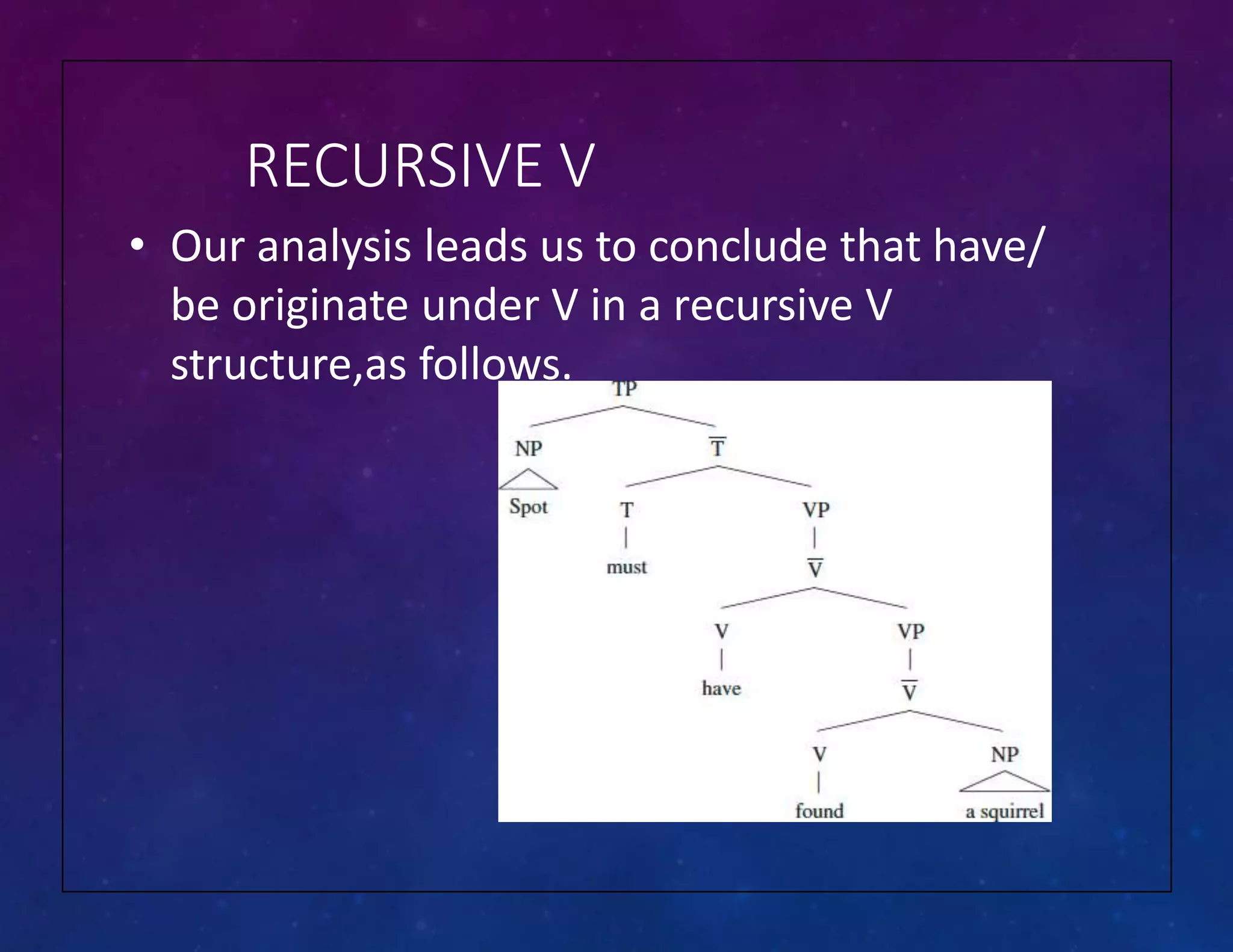 RECURSIVE V

• Our analysis leads us to conclude that have/ be originate under V in a recursive V structure,as follows.

TP
NP
$\overline{T}$
Spot
T
VP
must
$\overline{V}$
V
VP
have
$\overline{V}$
V
NP
found
a squirrel